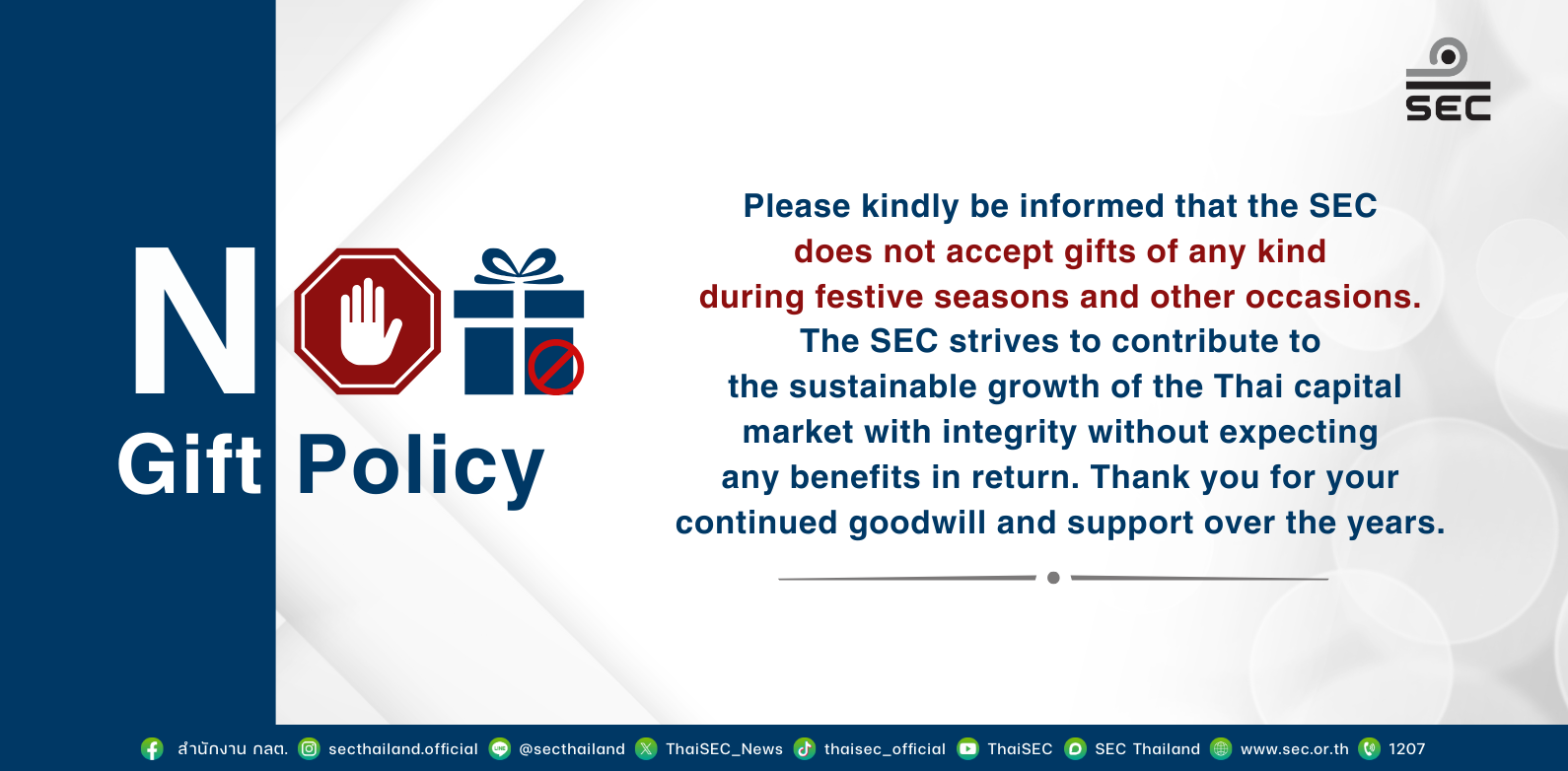 SEC

N

Gift Policy

Please kindly be informed that the SEC does not accept gifts of any kind during festive seasons and other occasions. The SEC strives to contribute to the sustainable growth of the Thai capital market with integrity without expecting any benefits in return. Thank you for your continued goodwill and support over the years.

สำนักงาน กลต. secthailand.official @secthailand ThaiSEC_News thaisec_official ThaiSEC SEC Thailand www.sec.or.th 1207